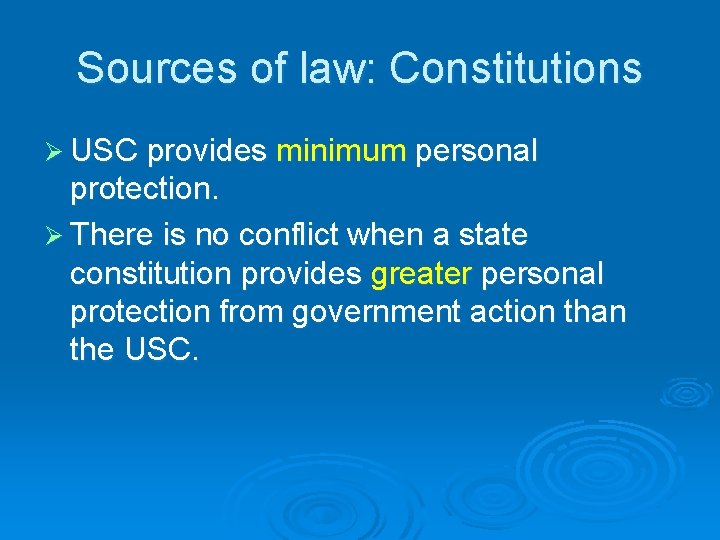 Sources of law: Constitutions

➢ USC provides minimum personal protection.

➢ There is no conflict when a state constitution provides greater personal protection from government action than the USC.